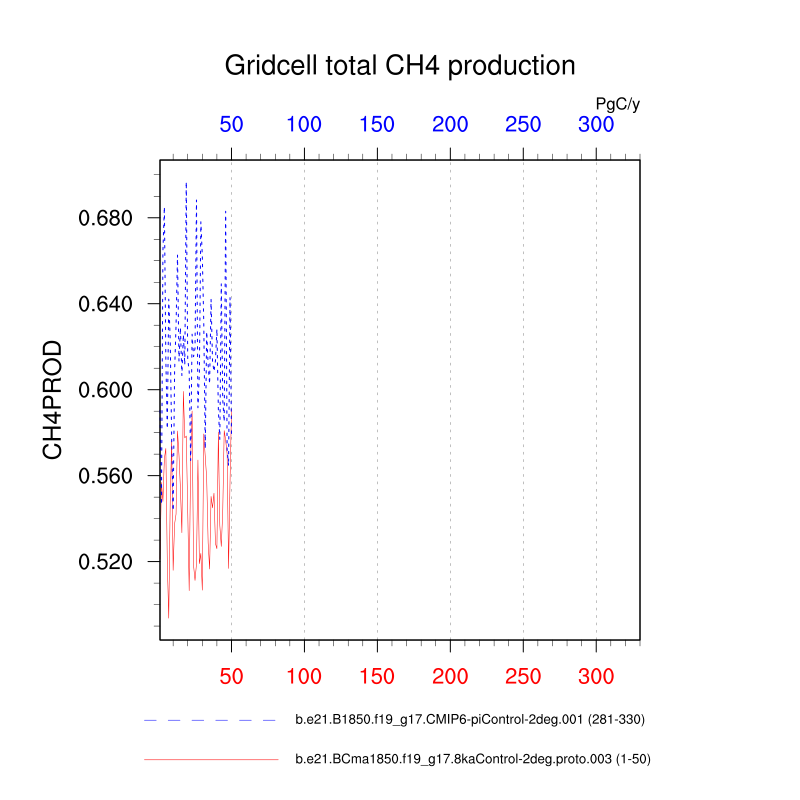 Gridcell total CH4 production

PgC/y

50 100 150 200 250 300

CH4PROD

0.680
0.640
0.600
0.560
0.520

50 100 150 200 250 300

b.e21.B1850.f19_g17.CMIP6-piControl-2deg.001 (281-330)

b.e21.BCma1850.f19_g17.8kaControl-2deg.proto.003 (1-50)